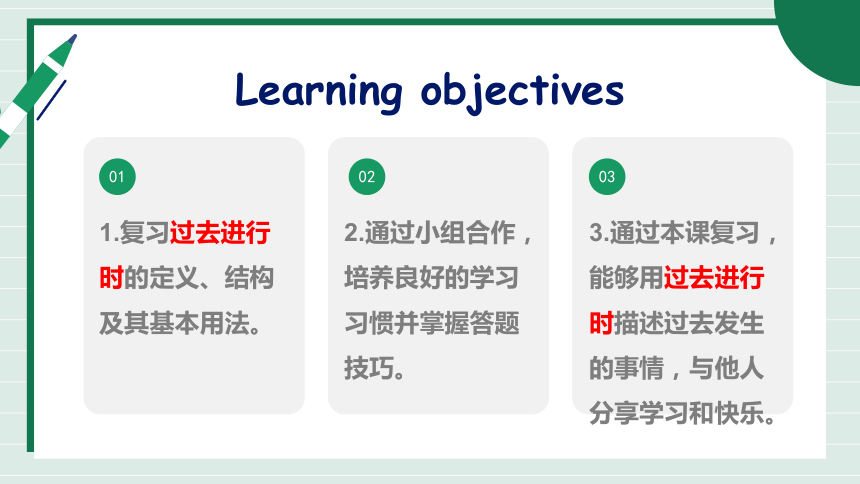 Learning objectives

01

1.复习过去进行时的定义、结构及其基本用法。

02

2.通过小组合作，培养良好的学习习惯并掌握答题技巧。

03

3.通过本课复习，能够用过去进行时描述过去发生的事情，与他人分享学习和快乐。